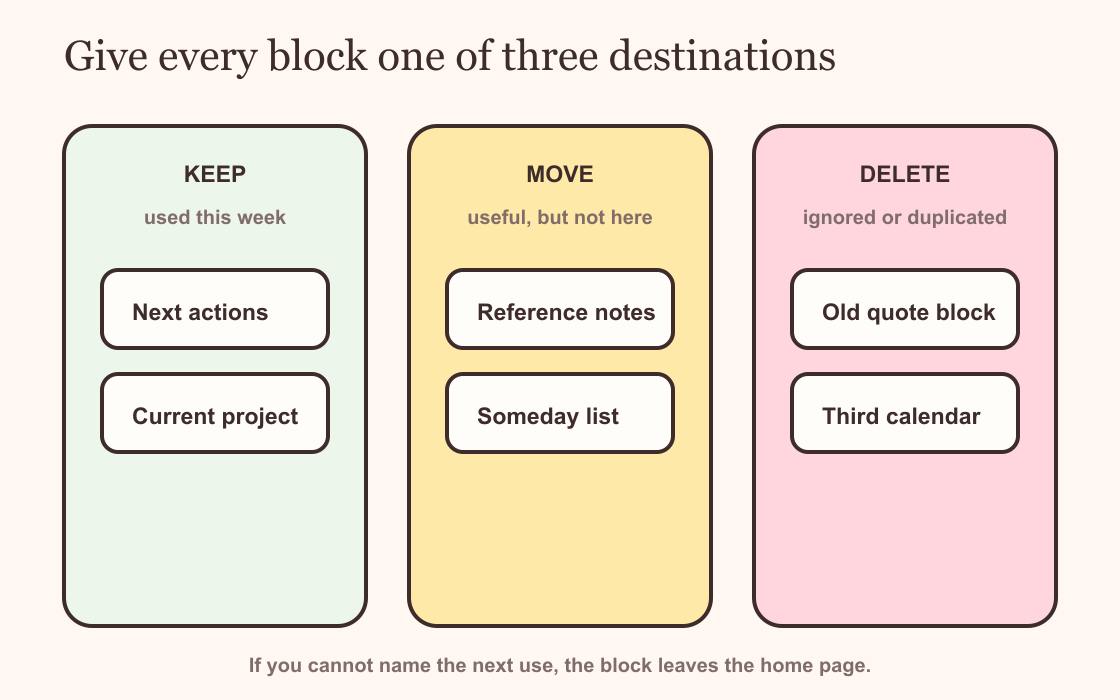 Give every block one of three destinations

KEEP

used this week

Next actions

Current project

MOVE

useful, but not here

Reference notes

Someday list

DELETE

ignored or duplicated

Old quote block

Third calendar

If you cannot name the next use, the block leaves the home page.